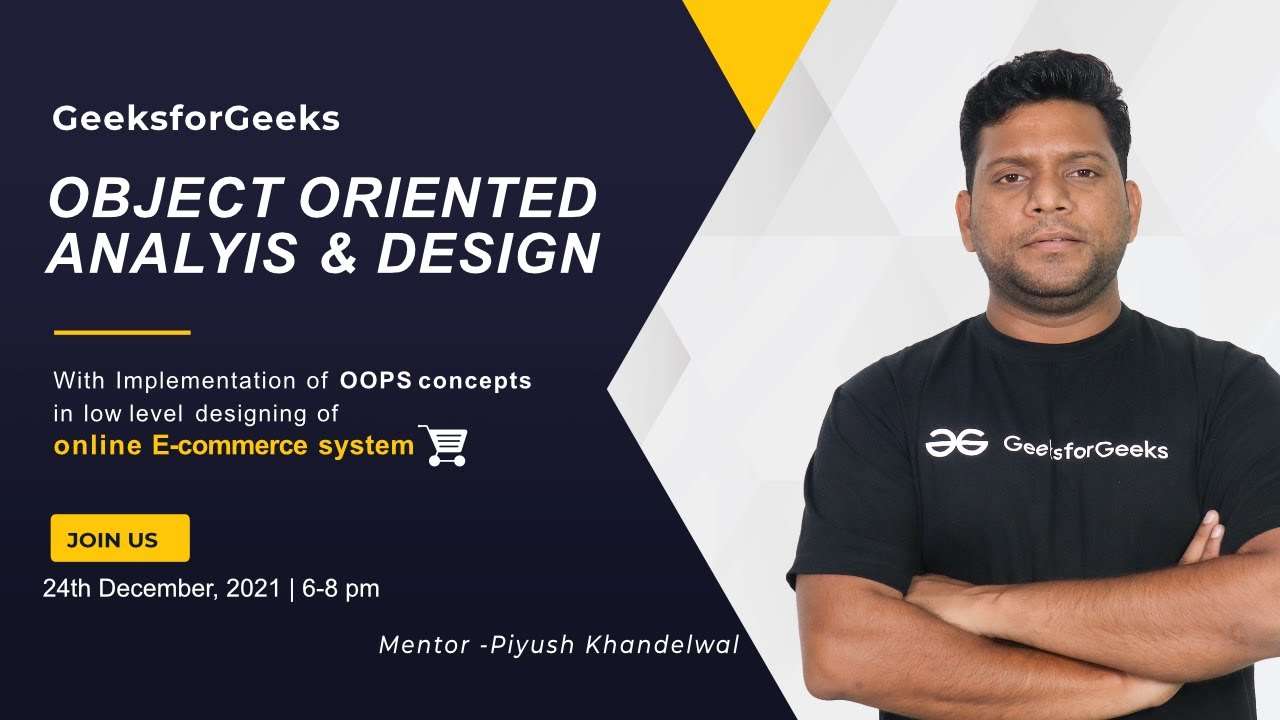 GeeksforGeeks

OBJECT ORIENTED ANALYIS & DESIGN

With Implementation of OOPS concepts in low level designing of online E-commerce system

JOIN US

24th December, 2021 | 6-8 pm

Mentor -Piyush Khandelwal

GeeksforGeeks